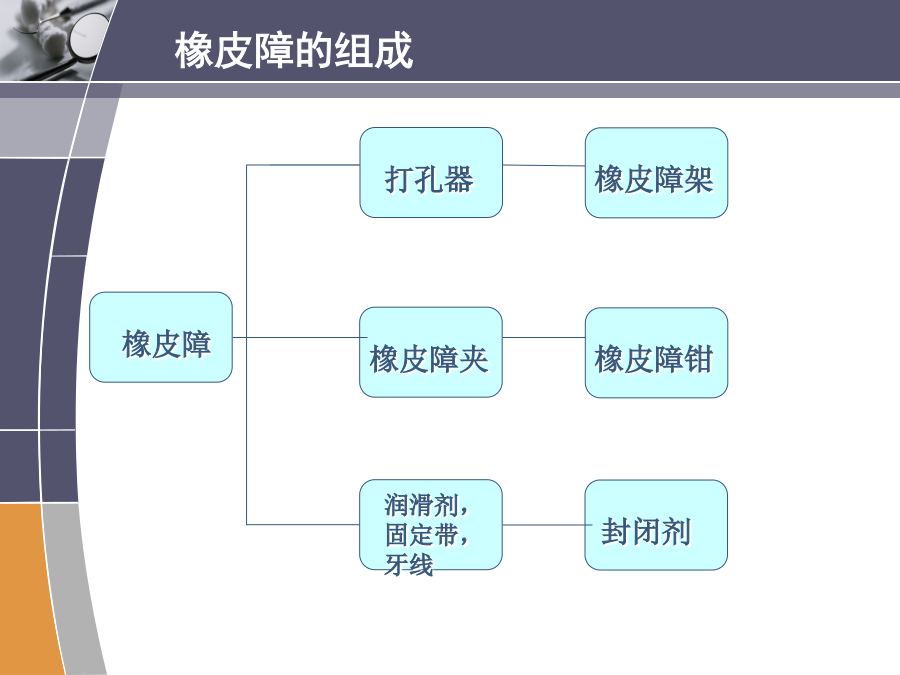 橡皮障的组成

橡皮障

打孔器

橡皮障架

橡皮障夹

橡皮障钳

润滑剂，固定带，牙线

封闭剂